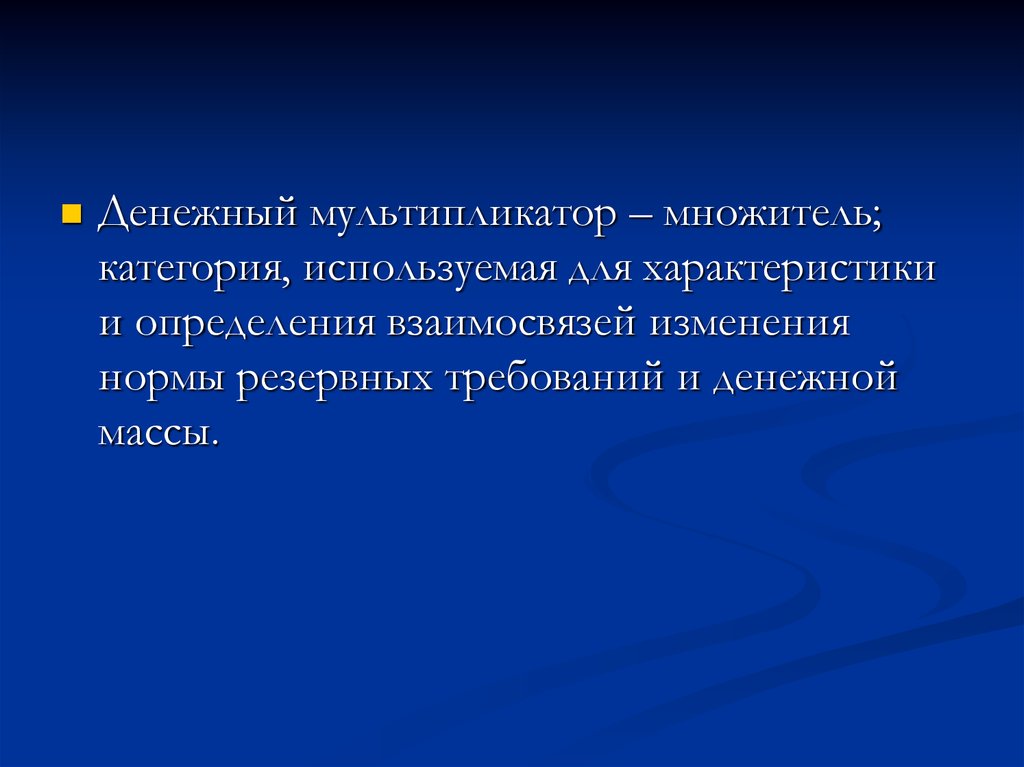 Денежный мультипликатор – множитель; категория, используемая для характеристики и определения взаимосвязей изменения нормы резервных требований и денежной массы.